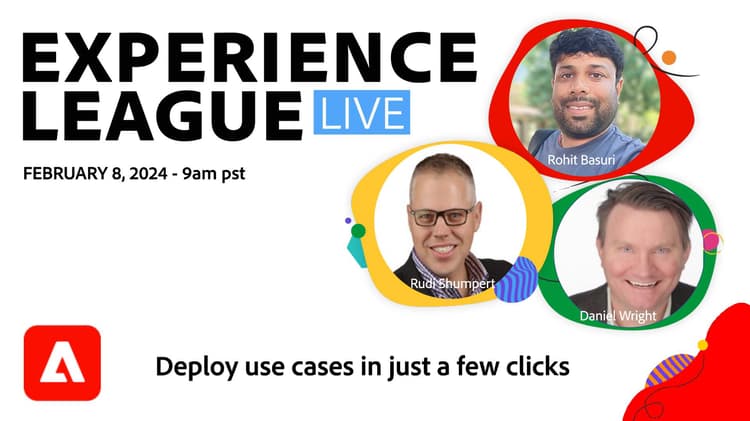 EXPERIENCE LEAGUE LIVE

FEBRUARY 8, 2024 - 9am pst

Rohit Basuri

Rudi Shumpert

Daniel Wright

Deploy use cases in just a few clicks